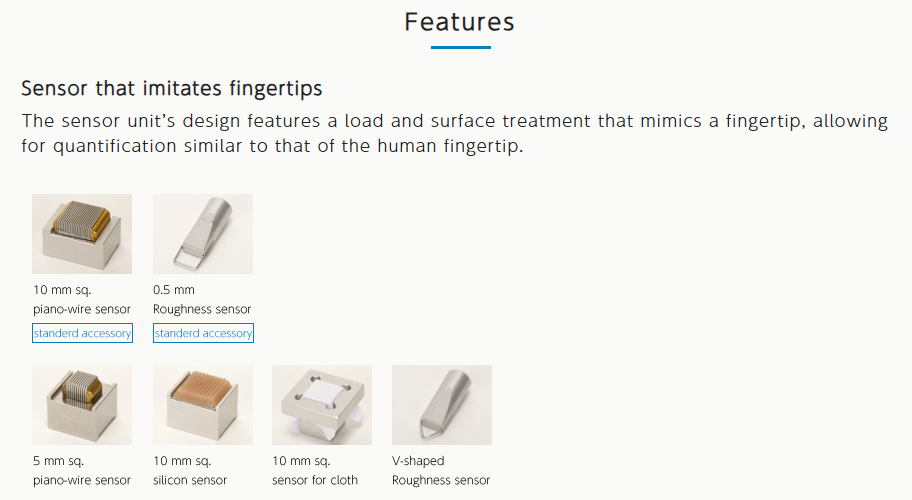 Features

Sensor that imitates fingertips

The sensor unit's design features a load and surface treatment that mimics a fingertip, allowing for quantification similar to that of the human fingertip.

10 mm sq.
piano-wire sensor
standerd accessory

0.5 mm
Roughness sensor
standerd accessory

5 mm sq.
piano-wire sensor

10 mm sq.
silicon sensor

10 mm sq.
sensor for cloth

V-shaped
Roughness sensor